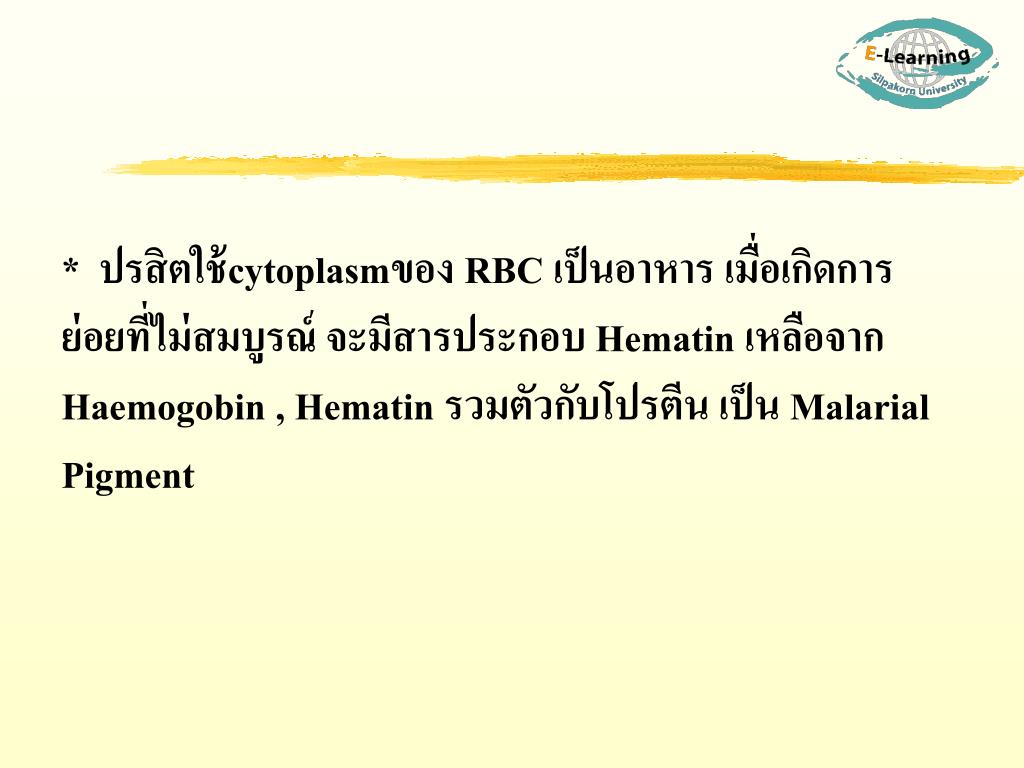 E-Learning
Silpakorn University

* ปรสิตใช้cytoplasmของ RBC เป็นอาหาร เมื่อเกิดการย่อยที่ไม่สมบูรณ์ จะมีสารประกอบ Hematin เหลือจาก Haemogobin , Hematin รวมตัวกับโปรตีน เป็น Malarial Pigment